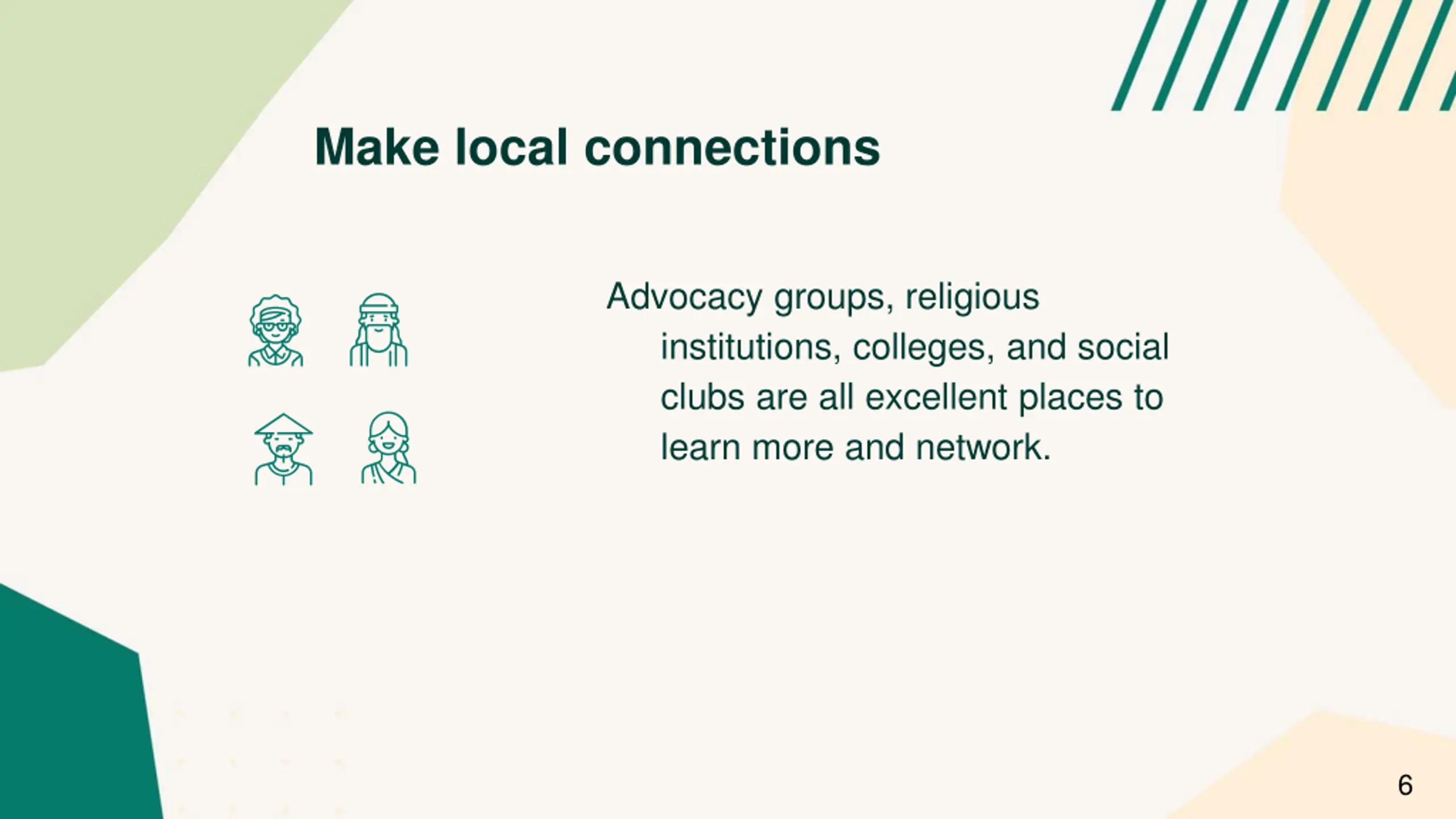 Make local connections

Advocacy groups, religious institutions, colleges, and social clubs are all excellent places to learn more and network.

6